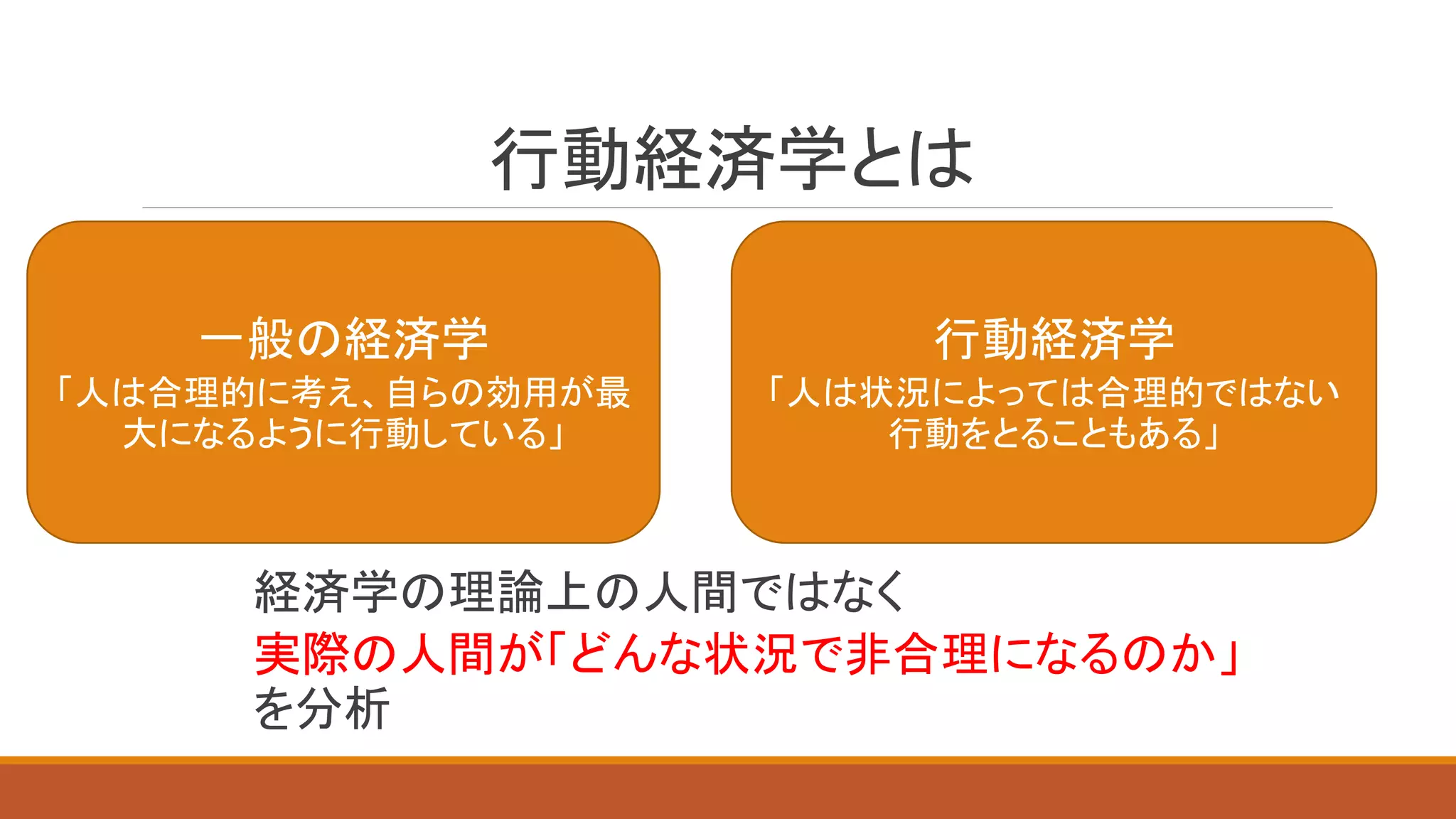 行動経済学とは

一般の経済学
「人は合理的に考え、自らの効用が最大になるように行動している」

行動経済学
「人は状況によっては合理的ではない行動をとることもある」

経済学の理論上の人間ではなく
実際の人間が「どんな状況で非合理になるのか」
を分析